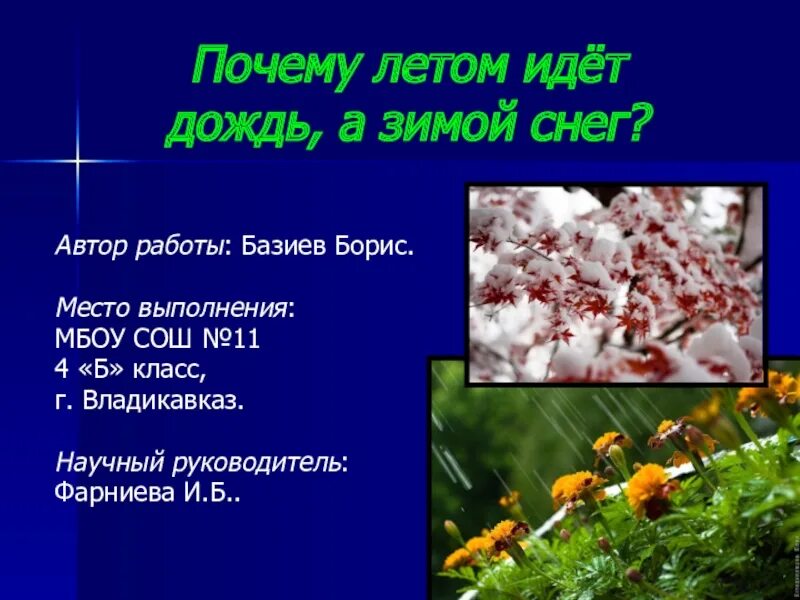 Почему летом идёт дождь, а зимой снег?

Автор работы: Базиев Борис.

Место выполнения:
МБОУ СОШ №11
4 «Б» класс,
г. Владикавказ.

Научный руководитель:
Фарниева И.Б..